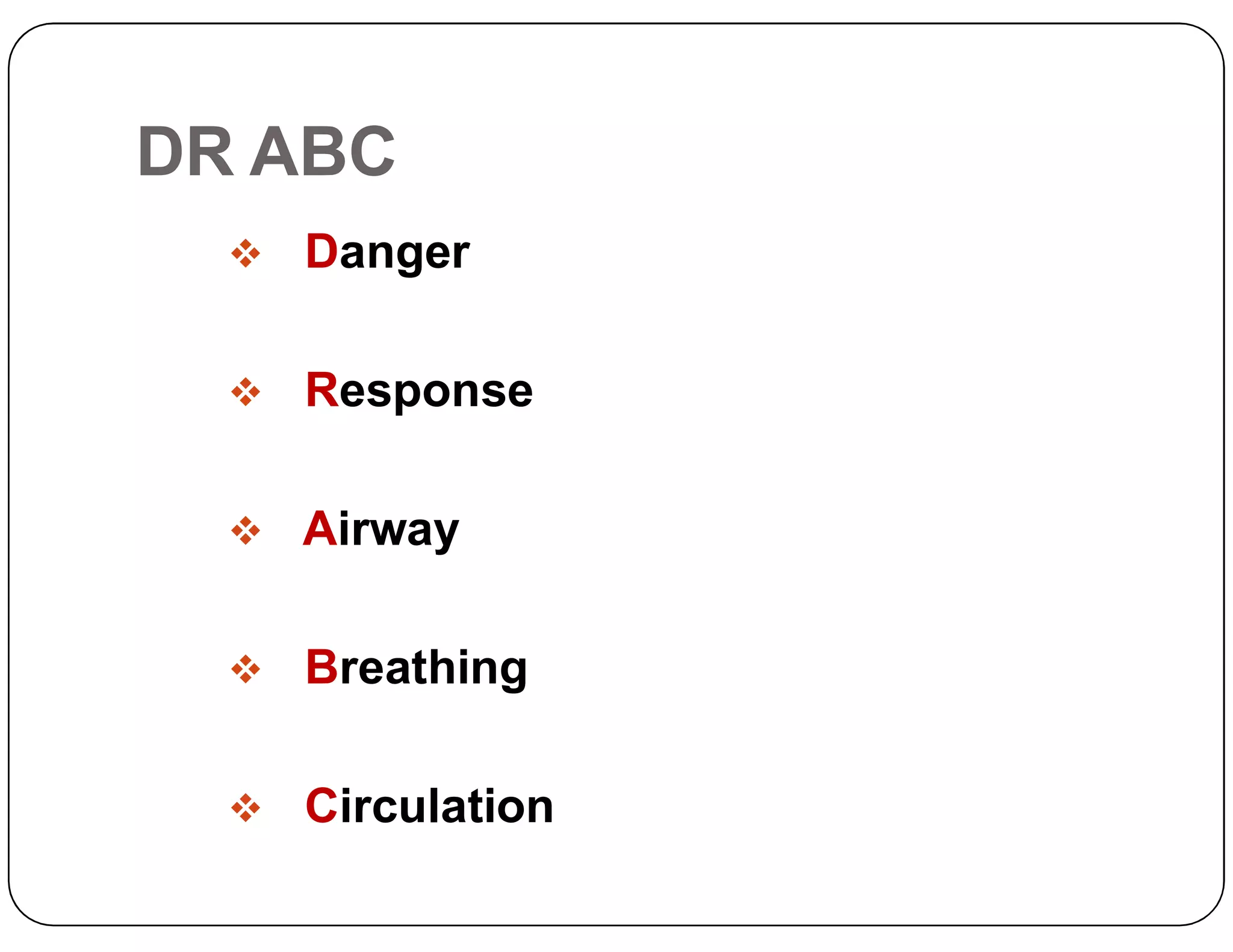 DR ABC

❖ Danger

❖ Response

❖ Airway

❖ Breathing

❖ Circulation